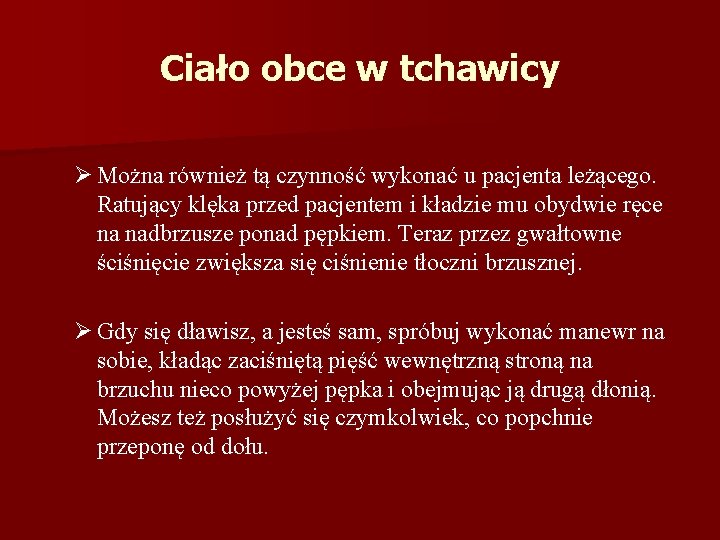 Ciało obce w tchawicy

➢ Można również tą czynność wykonać u pacjenta leżącego. Ratujący klęka przed pacjentem i kładzie mu obydwie ręce na nadbrzusze ponad pępkiem. Teraz przez gwałtowne ściśnięcie zwiększa się ciśnienie tłoczni brzusznej.

➢ Gdy się dławisz, a jesteś sam, spróbuj wykonać manewr na sobie, kładąc zaciśniętą pięść wewnętrzną stroną na brzuchu nieco powyżej pępka i obejmując ją drugą dłonią. Możesz też posłużyć się czymkolwiek, co popchnie przeponę od dołu.